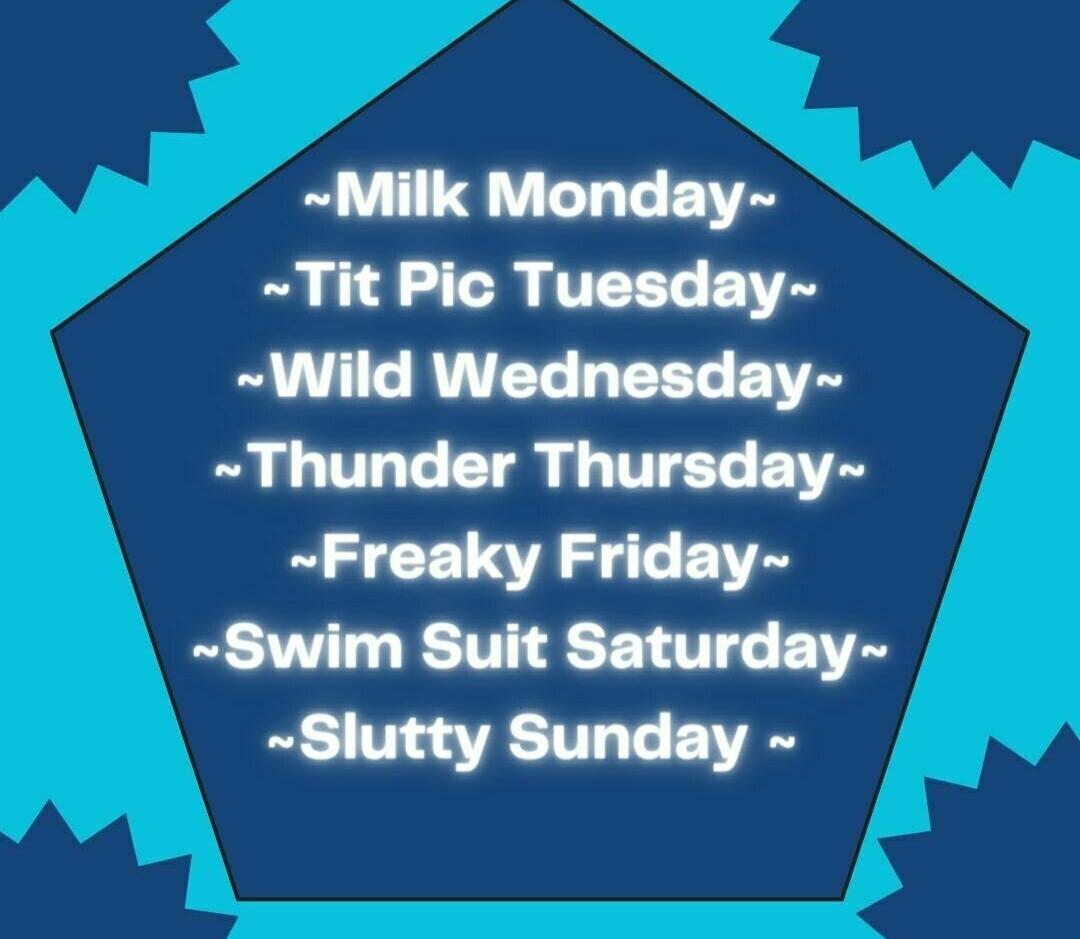 ~Milk Monday~
~Tit Pic Tuesday~
~Wild Wednesday~
~Thunder Thursday~
~Freaky Friday~
~Swim Suit Saturday~
~Slutty Sunday ~